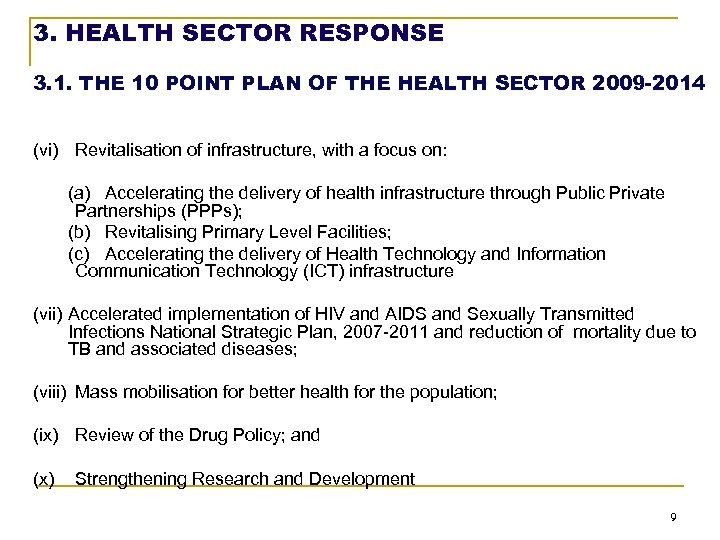 3. HEALTH SECTOR RESPONSE

3.1. THE 10 POINT PLAN OF THE HEALTH SECTOR 2009-2014

(vi) Revitalisation of infrastructure, with a focus on:

(a) Accelerating the delivery of health infrastructure through Public Private Partnerships (PPPs);
(b) Revitalising Primary Level Facilities;
(c) Accelerating the delivery of Health Technology and Information Communication Technology (ICT) infrastructure

(vii) Accelerated implementation of HIV and AIDS and Sexually Transmitted Infections National Strategic Plan, 2007-2011 and reduction of mortality due to TB and associated diseases;

(viii) Mass mobilisation for better health for the population;

(ix) Review of the Drug Policy; and

(x) Strengthening Research and Development

9